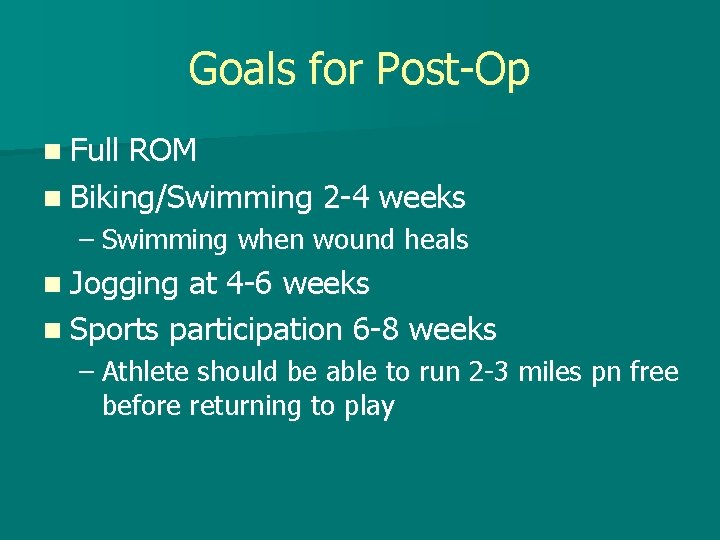 Goals for Post-Op

■ Full ROM
■ Biking/Swimming 2-4 weeks
– Swimming when wound heals
■ Jogging at 4-6 weeks
■ Sports participation 6-8 weeks
– Athlete should be able to run 2-3 miles pn free before returning to play